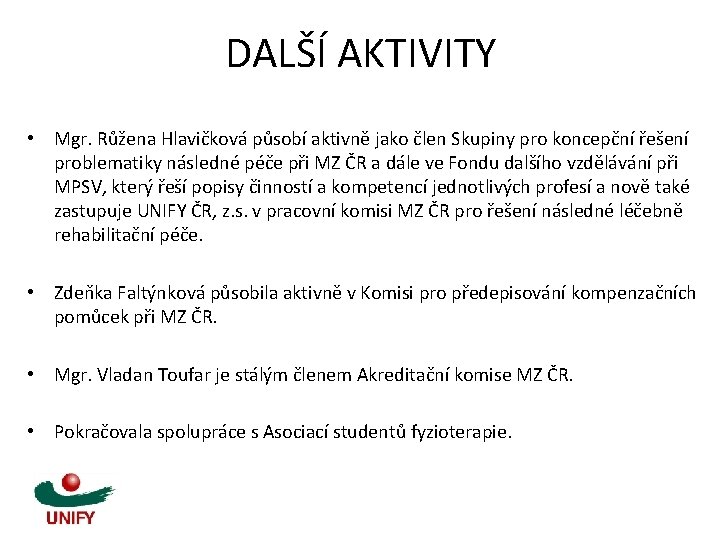 DALŠÍ AKTIVITY

• Mgr. Růžena Hlavičková působí aktivně jako člen Skupiny pro koncepční řešení problematiky následné péče při MZ ČR a dále ve Fondu dalšího vzdělávání při MPSV, který řeší popisy činností a kompetencí jednotlivých profesí a nově také zastupuje UNIFY ČR, z.s. v pracovní komisi MZ ČR pro řešení následné léčebně rehabilitační péče.

• Zdeňka Faltýnková působila aktivně v Komisi pro předepisování kompenzačních pomůcek při MZ ČR.

• Mgr. Vladan Toufar je stálým členem Akreditační komise MZ ČR.

• Pokračovala spolupráce s Asociací studentů fyzioterapie.

UNIFY